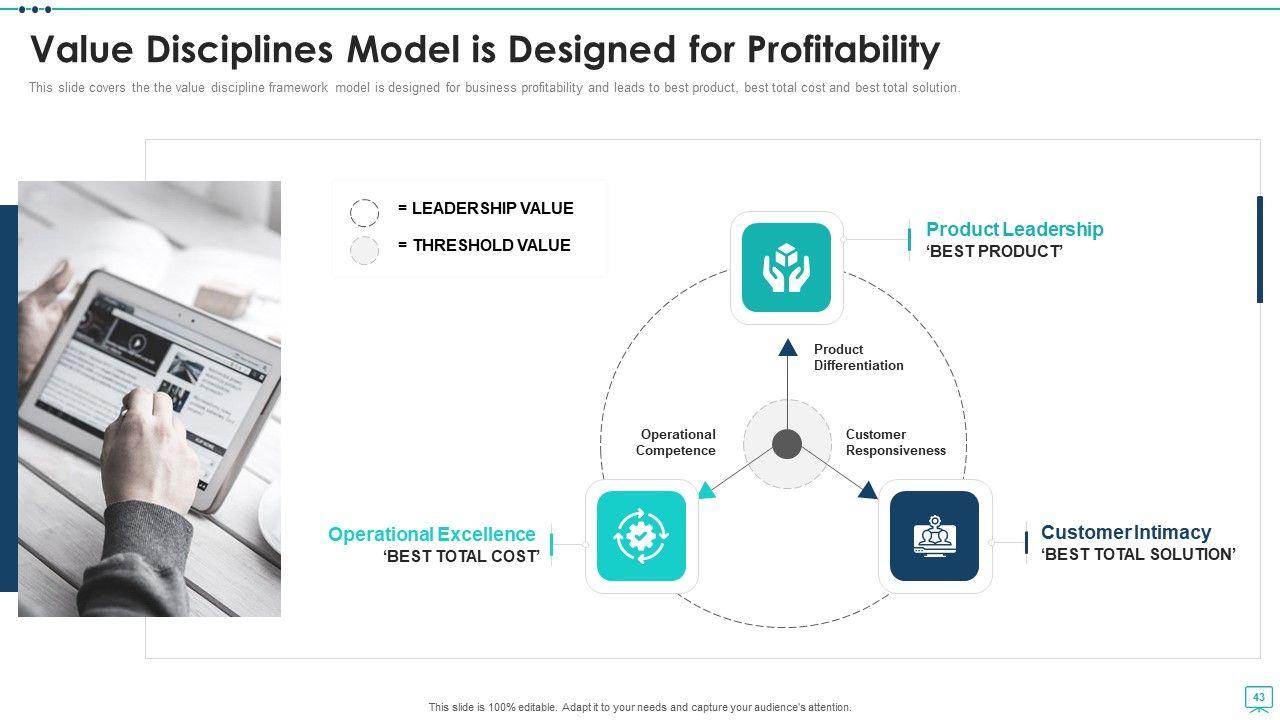 Value Disciplines Model is Designed for Profitability

This slide covers the the value discipline framework model is designed for business profitability and leads to best product, best total cost and best total solution.

= LEADERSHIP VALUE

= THRESHOLD VALUE

Product Leadership
'BEST PRODUCT'

Product Differentiation

Operational Competence

Customer Responsiveness

Operational Excellence
'BEST TOTAL COST'

Customer Intimacy
'BEST TOTAL SOLUTION'

This slide is 100% editable. Adapt it to your needs and capture your audience's attention.

43